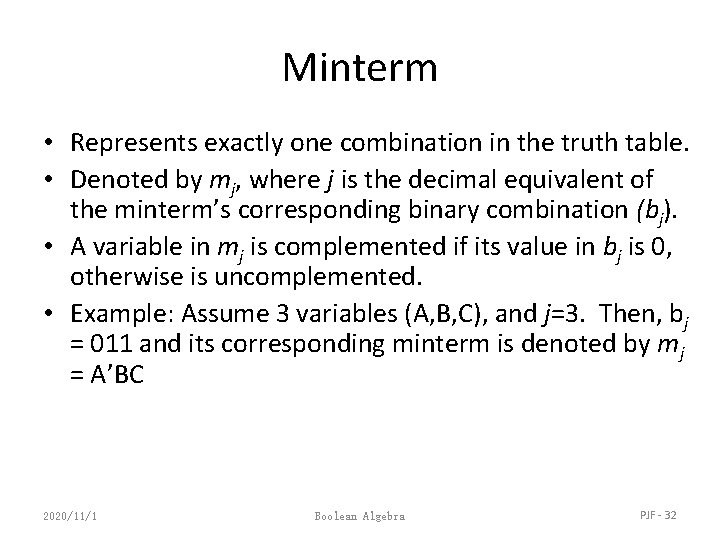 Minterm

• Represents exactly one combination in the truth table.

• Denoted by $m_j$, where $j$ is the decimal equivalent of the minterm's corresponding binary combination $(b_j)$.

• A variable in $m_j$ is complemented if its value in $b_j$ is 0, otherwise is uncomplemented.

• Example: Assume 3 variables (A,B,C), and $j$=3. Then, $b_j$ = 011 and its corresponding minterm is denoted by $m_j$ = A'BC

2020/11/1

Boolean Algebra

PJF - 32